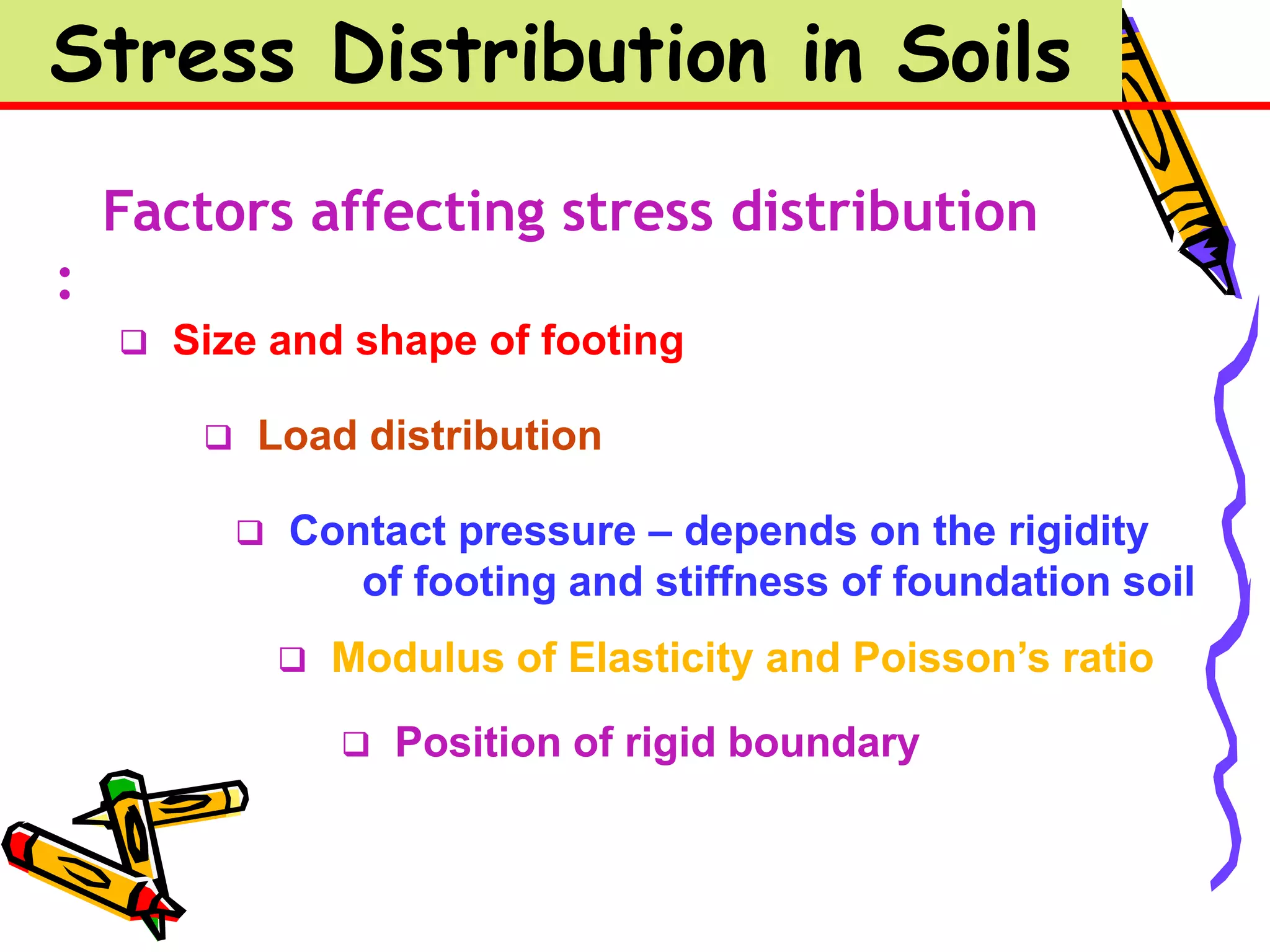 Stress Distribution in Soils

Factors affecting stress distribution
:

❑ Size and shape of footing

❑ Load distribution

❑ Contact pressure – depends on the rigidity of footing and stiffness of foundation soil

❑ Modulus of Elasticity and Poisson's ratio

❑ Position of rigid boundary